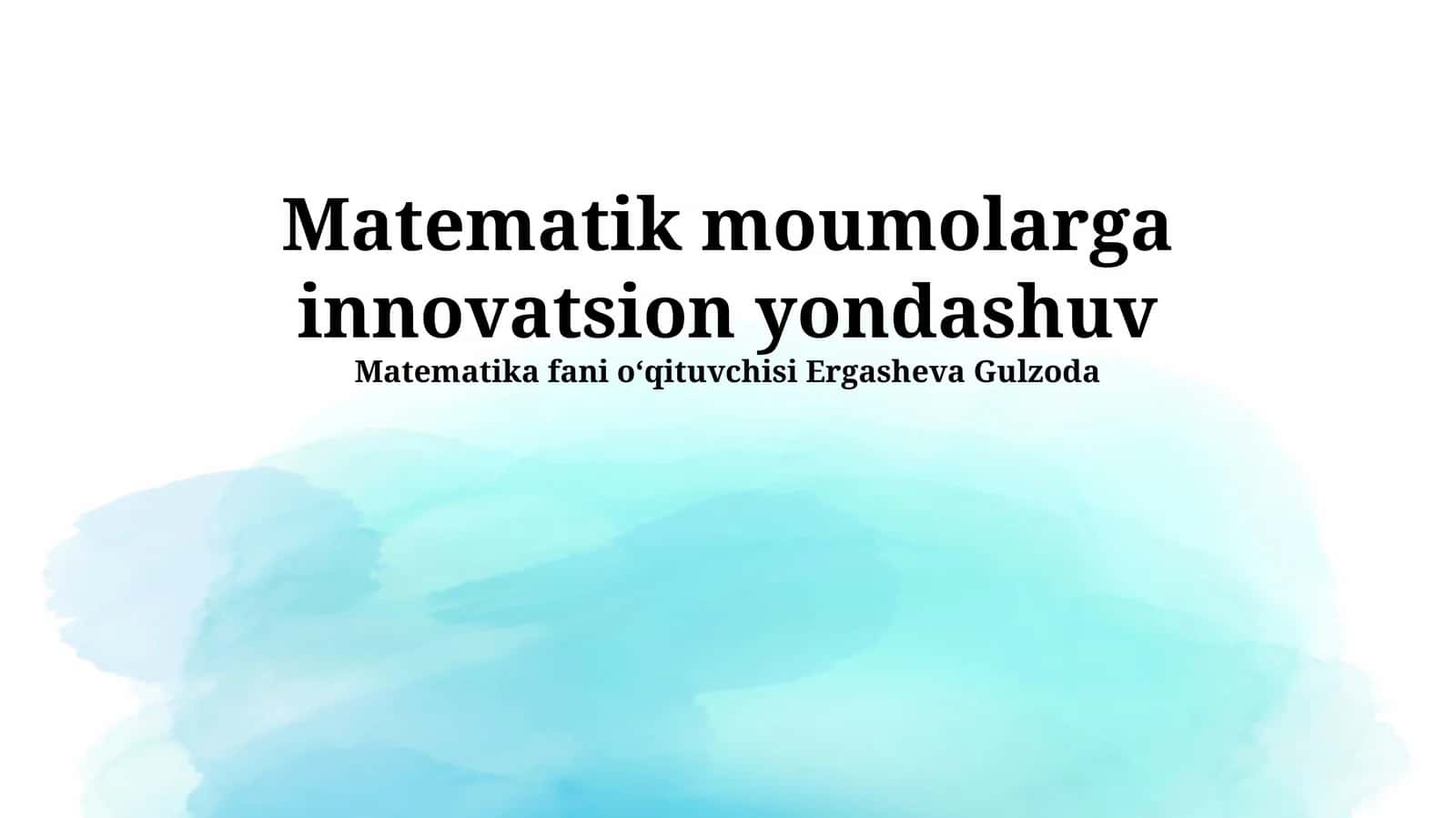 Matematik moumolarga innovatsion yondashuv

Matematika fani o‘qituvchisi Ergasheva Gulzoda